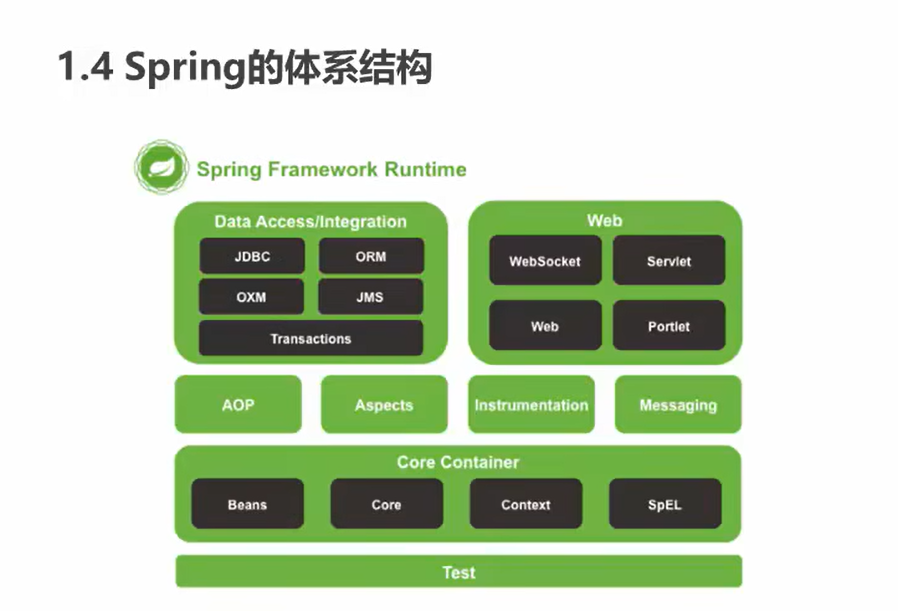 1.4 Spring的体系结构

Spring Framework Runtime

Data Access/Integration

JDBC

ORM

OXM

JMS

Transactions

Web

WebSocket

Servlet

Web

Portlet

AOP

Aspects

Instrumentation

Messaging

Core Container

Beans

Core

Context

SpEL

Test